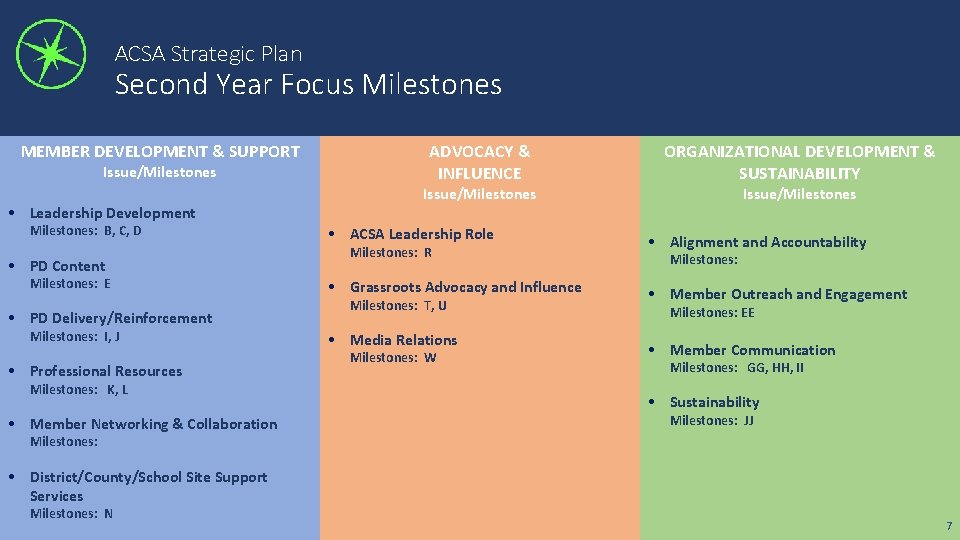 ACSA Strategic Plan
Second Year Focus Milestones

MEMBER DEVELOPMENT & SUPPORT
Issue/Milestones

• Leadership Development
Milestones: B, C, D

• PD Content
Milestones: E

• PD Delivery/Reinforcement
Milestones: I, J

• Professional Resources
Milestones: K, L

• Member Networking & Collaboration
Milestones:

• District/County/School Site Support Services
Milestones: N

ADVOCACY & INFLUENCE
Issue/Milestones

• ACSA Leadership Role
Milestones: R

• Grassroots Advocacy and Influence
Milestones: T, U

• Media Relations
Milestones: W

ORGANIZATIONAL DEVELOPMENT & SUSTAINABILITY
Issue/Milestones

• Alignment and Accountability
Milestones:

• Member Outreach and Engagement
Milestones: EE

• Member Communication
Milestones: GG, HH, II

• Sustainability
Milestones: JJ

7